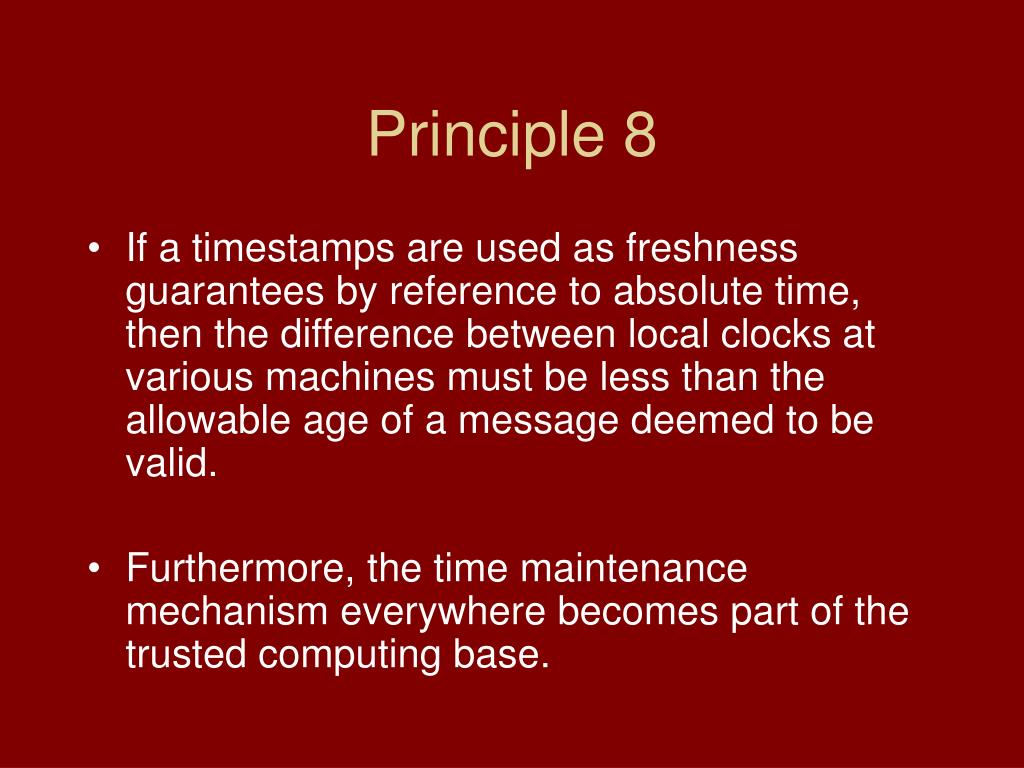 Principle 8

• If a timestamps are used as freshness guarantees by reference to absolute time, then the difference between local clocks at various machines must be less than the allowable age of a message deemed to be valid.

• Furthermore, the time maintenance mechanism everywhere becomes part of the trusted computing base.